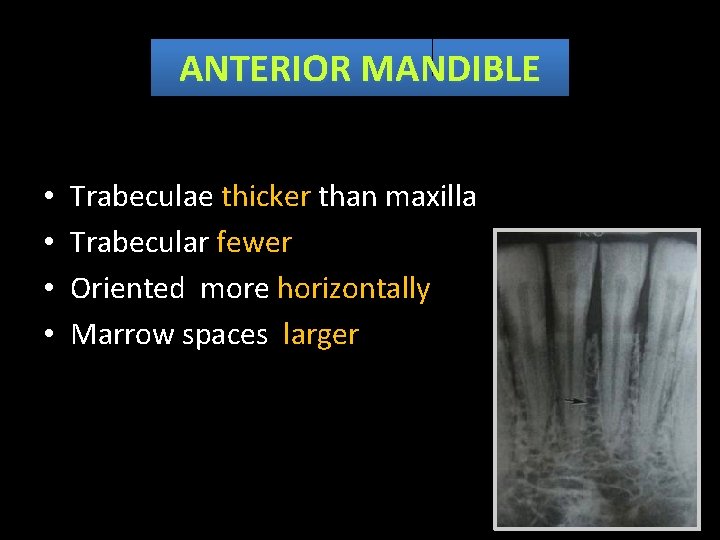 ANTERIOR MANDIBLE

• Trabeculae thicker than maxilla
• Trabecular fewer
• Oriented more horizontally
• Marrow spaces larger